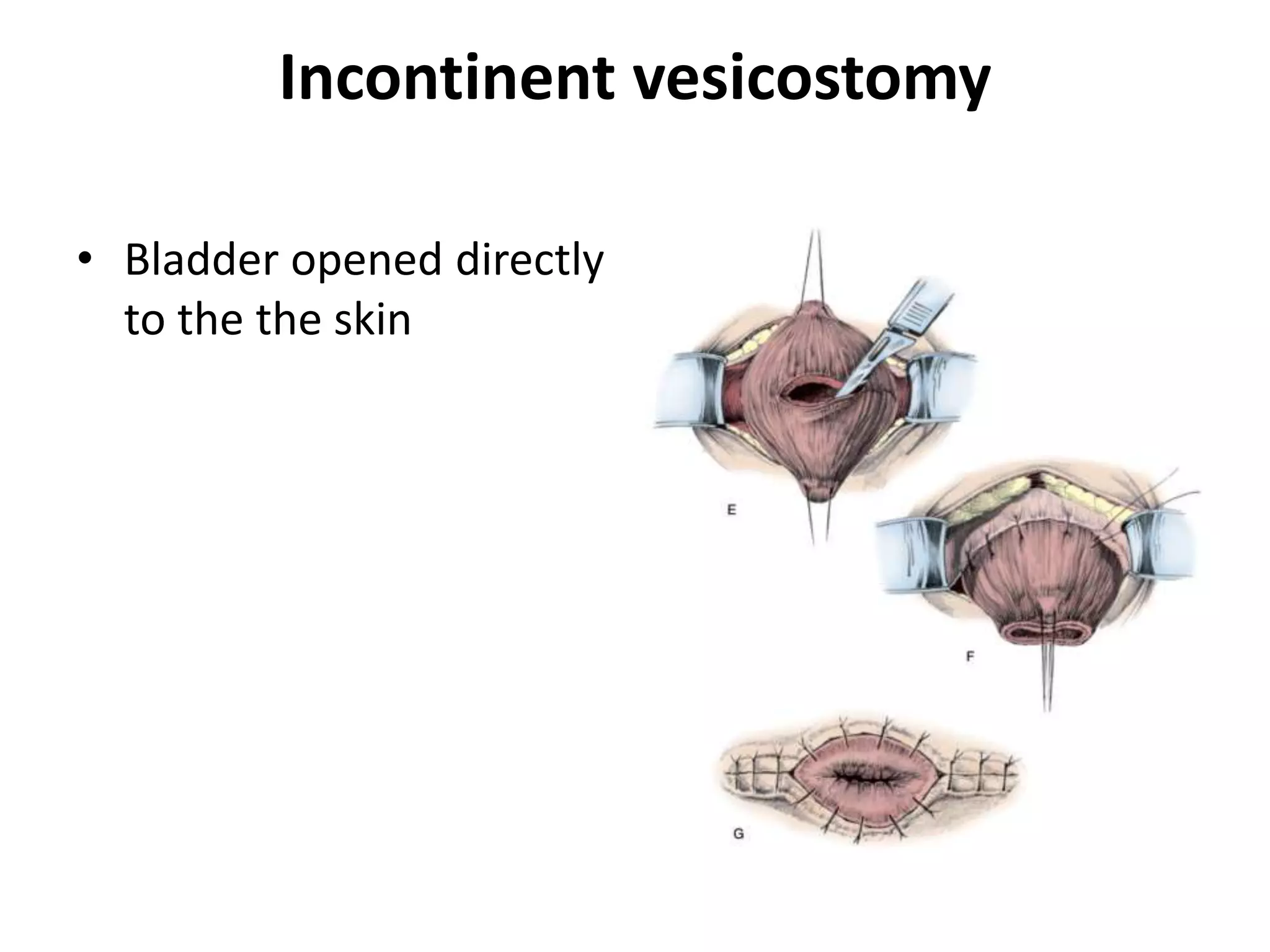 Incontinent vesicostomy

• Bladder opened directly to the the skin

E

F

G